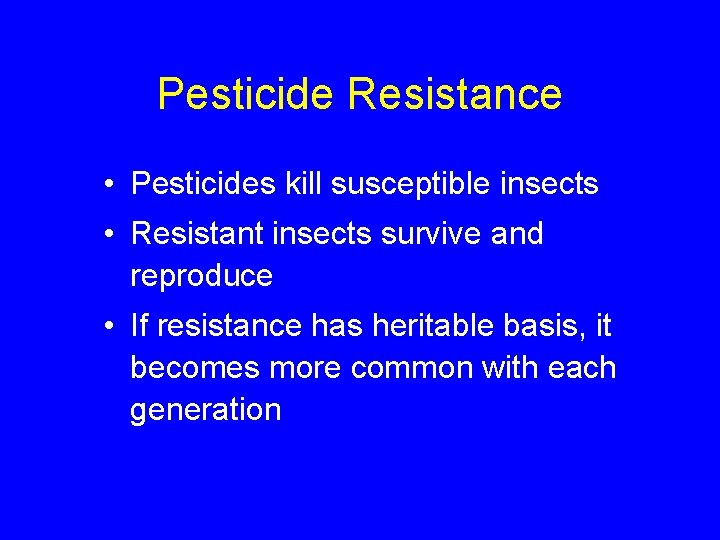 Pesticide Resistance

• Pesticides kill susceptible insects

• Resistant insects survive and reproduce

• If resistance has heritable basis, it becomes more common with each generation